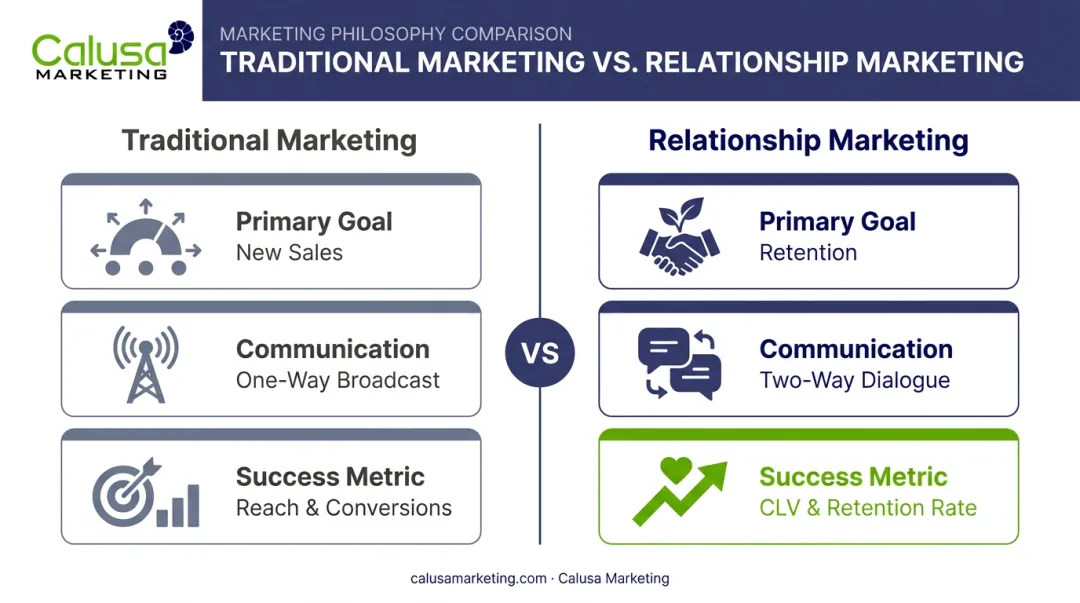 Calusa MARKETING

MARKETING PHILOSOPHY COMPARISON
TRADITIONAL MARKETING VS. RELATIONSHIP MARKETING

Traditional Marketing

Primary Goal
New Sales

Communication
One-Way Broadcast

Success Metric
Reach & Conversions

VS

Relationship Marketing

Primary Goal
Retention

Communication
Two-Way Dialogue

Success Metric
CLV & Retention Rate

calusamarketing.com · Calusa Marketing